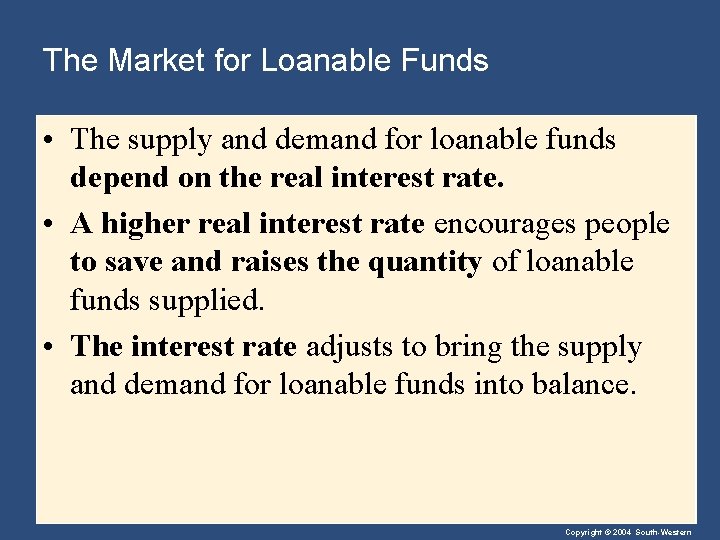 The Market for Loanable Funds

• The supply and demand for loanable funds depend on the real interest rate.

• A higher real interest rate encourages people to save and raises the quantity of loanable funds supplied.

• The interest rate adjusts to bring the supply and demand for loanable funds into balance.

Copyright © 2004 South-Western